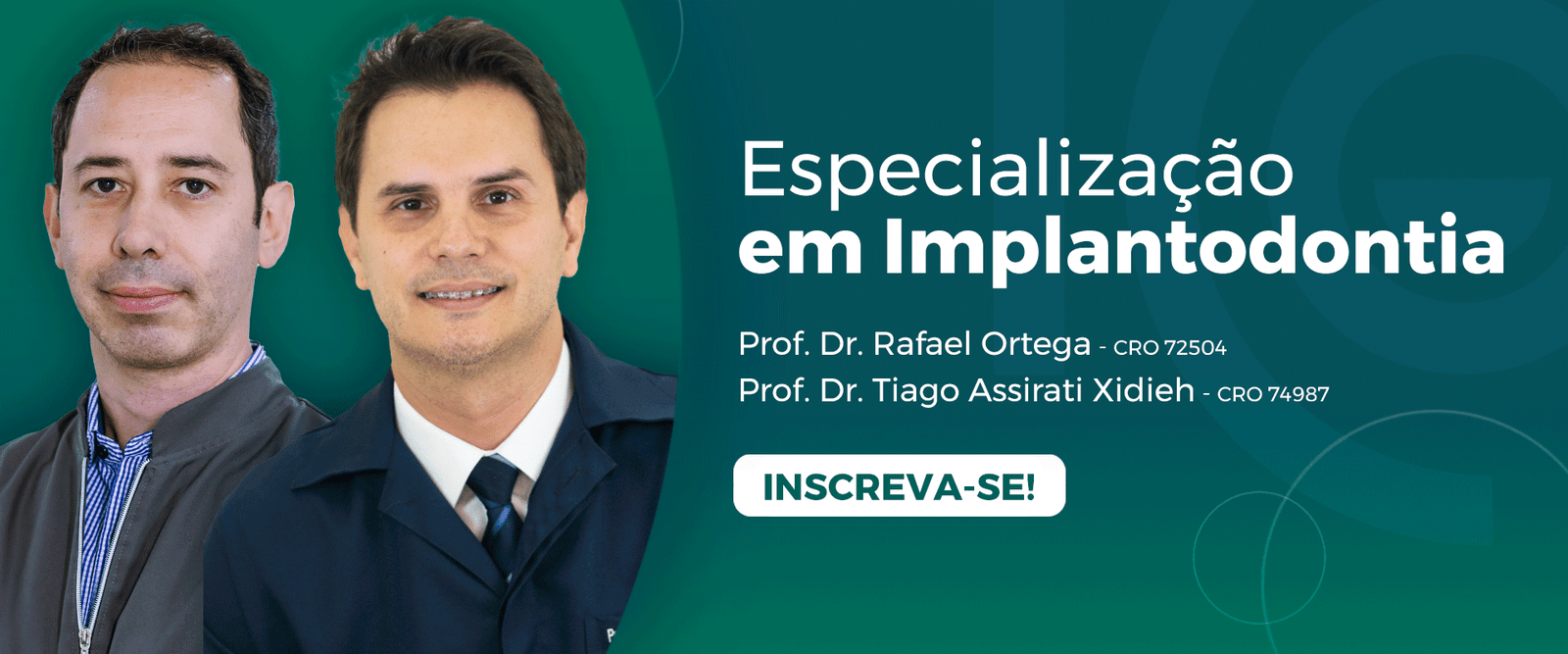 Especialização
em Implantodontia

Prof. Dr. Rafael Ortega - CRO 72504
Prof. Dr. Tiago Assirati Xidieh - CRO 74987

INSCREVA-SE!